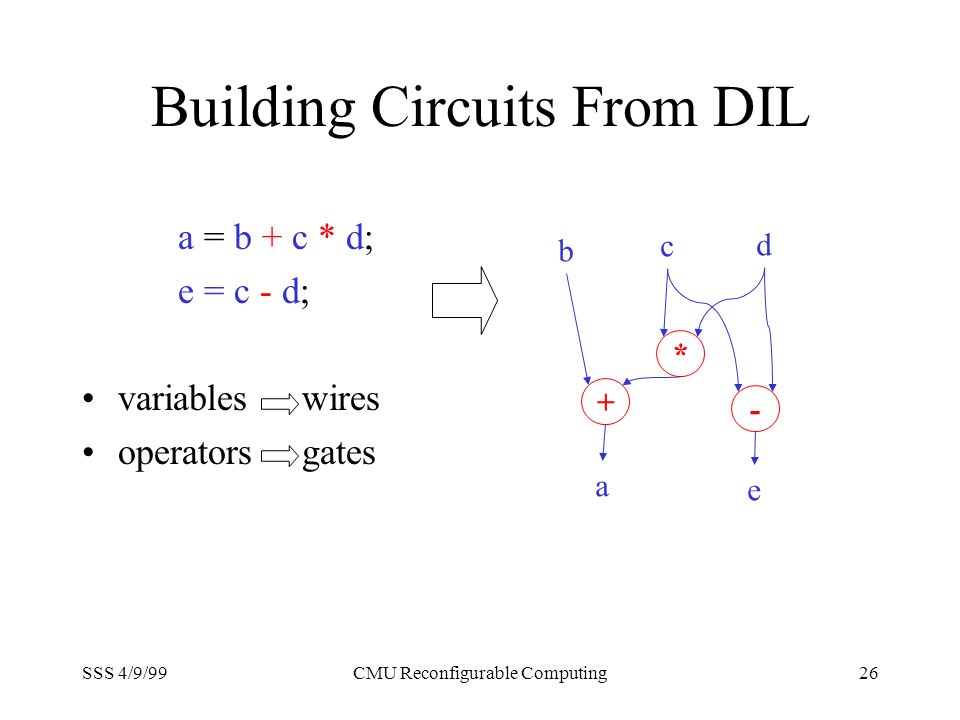 Building Circuits From DIL

a = b + c * d;

e = c - d;

• variables ⇨ wires

• operators ⇨ gates

b c d

*

+

-

a e

SSS 4/9/99

CMU Reconfigurable Computing

26